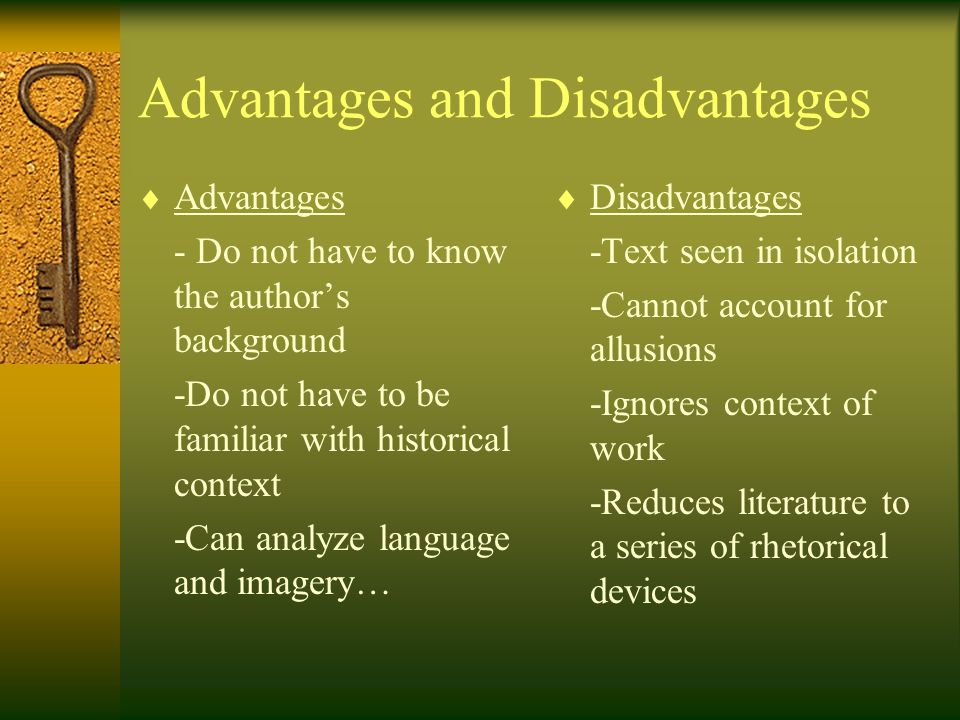 Advantages and Disadvantages

♦ Advantages

- Do not have to know the author’s background

-Do not have to be familiar with historical context

-Can analyze language and imagery…

♦ Disadvantages

-Text seen in isolation

-Cannot account for allusions

-Ignores context of work

-Reduces literature to a series of rhetorical devices